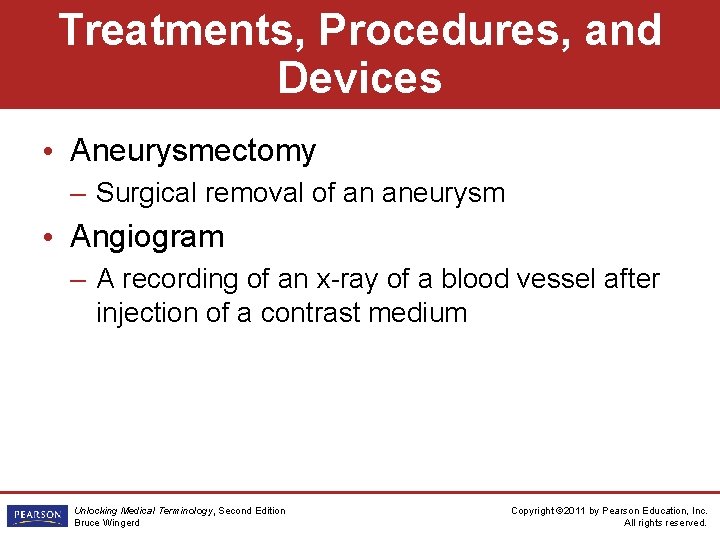 Treatments, Procedures, and Devices

• Aneurysmectomy

– Surgical removal of an aneurysm

• Angiogram

– A recording of an x-ray of a blood vessel after injection of a contrast medium

PEARSON

Unlocking Medical Terminology, Second Edition
Bruce Wingerd

Copyright ©2011 by Pearson Education, Inc.
All rights reserved.